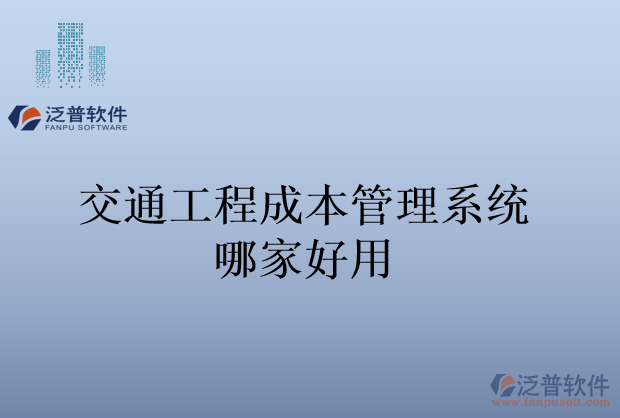 泛普软件
FANPU SOFTWARE

交通工程成本管理系统哪家好用

泛普软件
www.fanpusoft.com